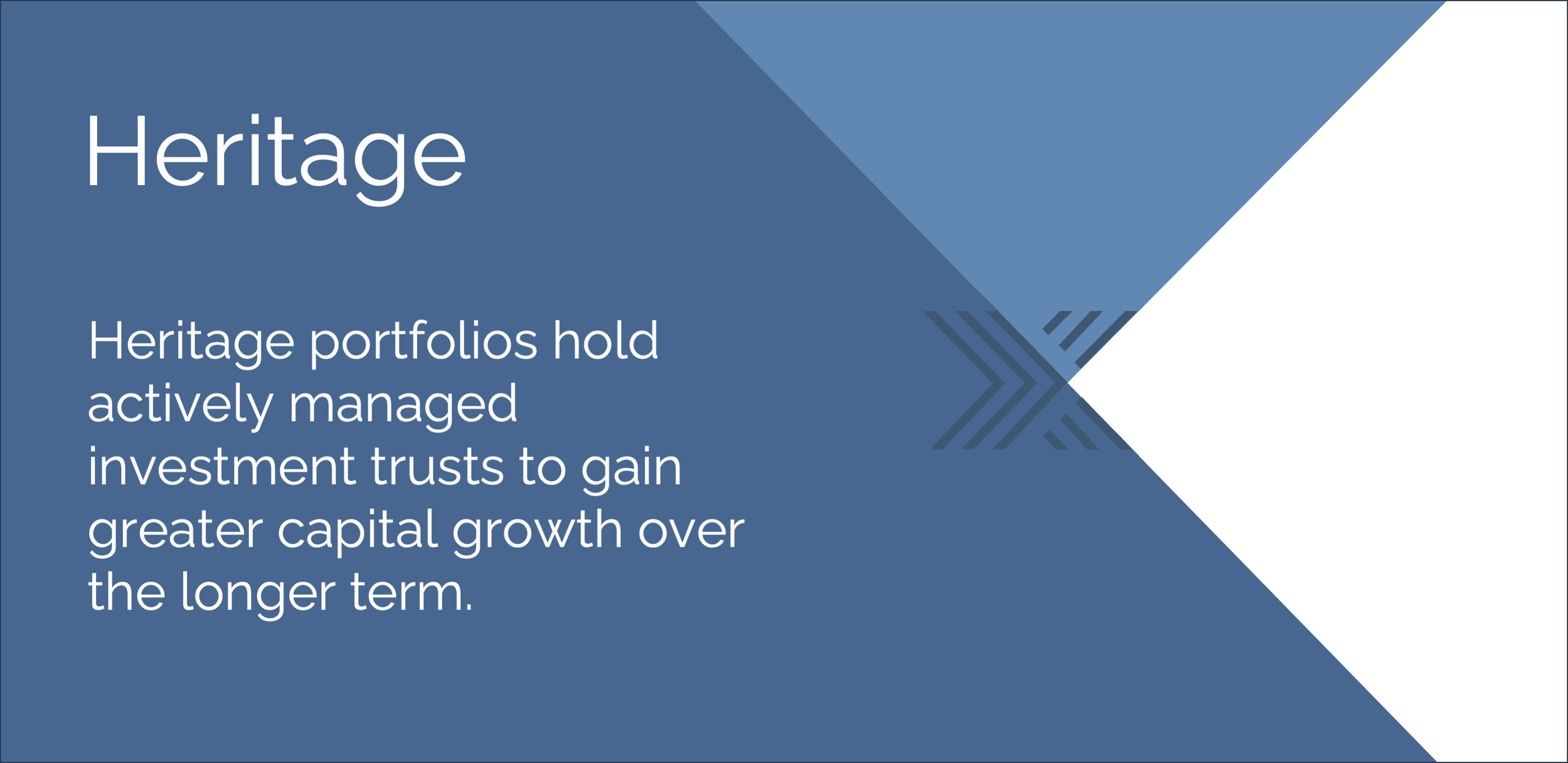 Heritage

Heritage portfolios hold actively managed investment trusts to gain greater capital growth over the longer term.